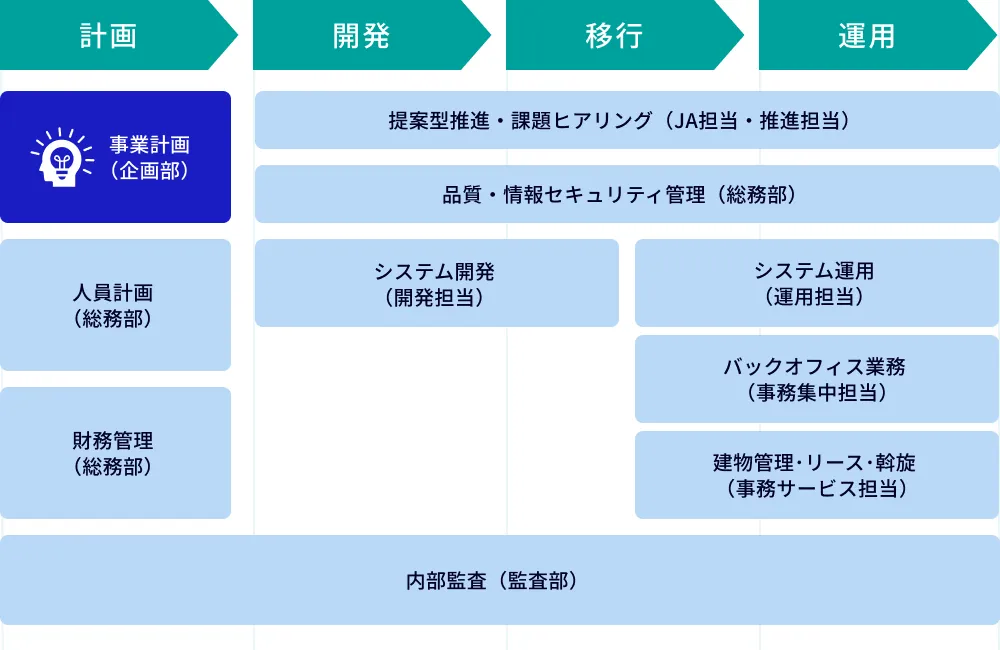 計画
開発
移行
運用

事業計画
（企画部）

提案型推進・課題ヒアリング（JA担当・推進担当）

品質・情報セキュリティ管理（総務部）

人員計画
（総務部）

システム開発
（開発担当）

システム運用
（運用担当）

バックオフィス業務
（事務集中担当）

財務管理
（総務部）

建物管理･リース･斡旋
（事務サービス担当）

内部監査（監査部）